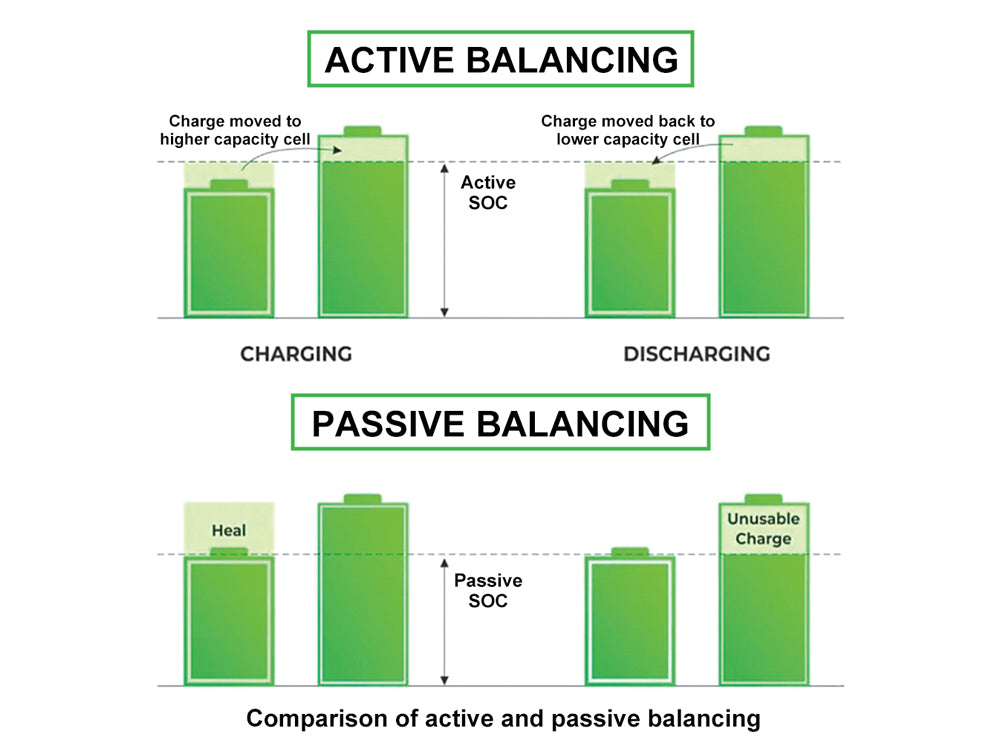 ACTIVE BALANCING

Charge moved to higher capacity cell

Active SOC

Charge moved back to lower capacity cell

CHARGING

DISCHARGING

PASSIVE BALANCING

Heal

Passive SOC

Unusable Charge

Comparison of active and passive balancing